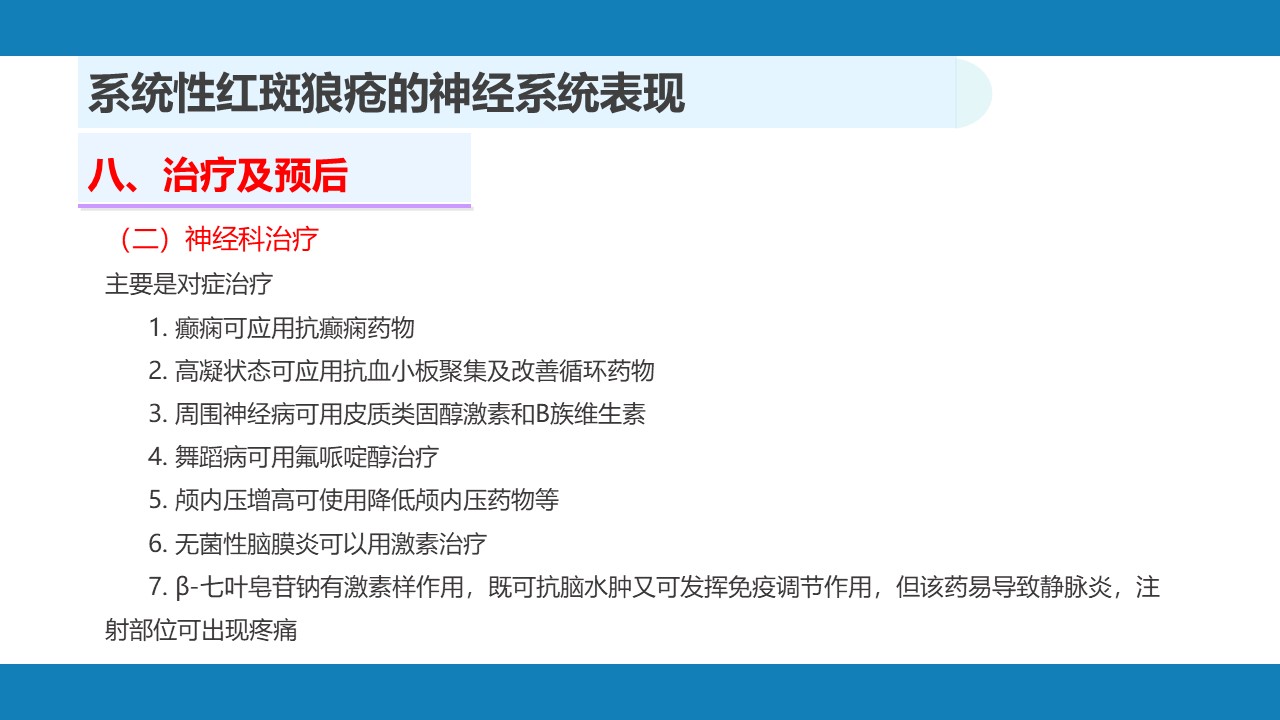 系统性红斑狼疮的神经系统表现

八、治疗及预后

（二）神经科治疗

主要是对症治疗

1. 癫痫可应用抗癫痫药物

2. 高凝状态可应用抗血小板聚集及改善循环药物

3. 周围神经病可用皮质类固醇激素和B族维生素

4. 舞蹈病可用氟哌啶醇治疗

5. 颅内压增高可使用降低颅内压药物等

6. 无菌性脑膜炎可以用激素治疗

7. β-七叶皂苷钠有激素样作用，既可抗脑水肿又可发挥免疫调节作用，但该药易导致静脉炎，注射部位可出现疼痛